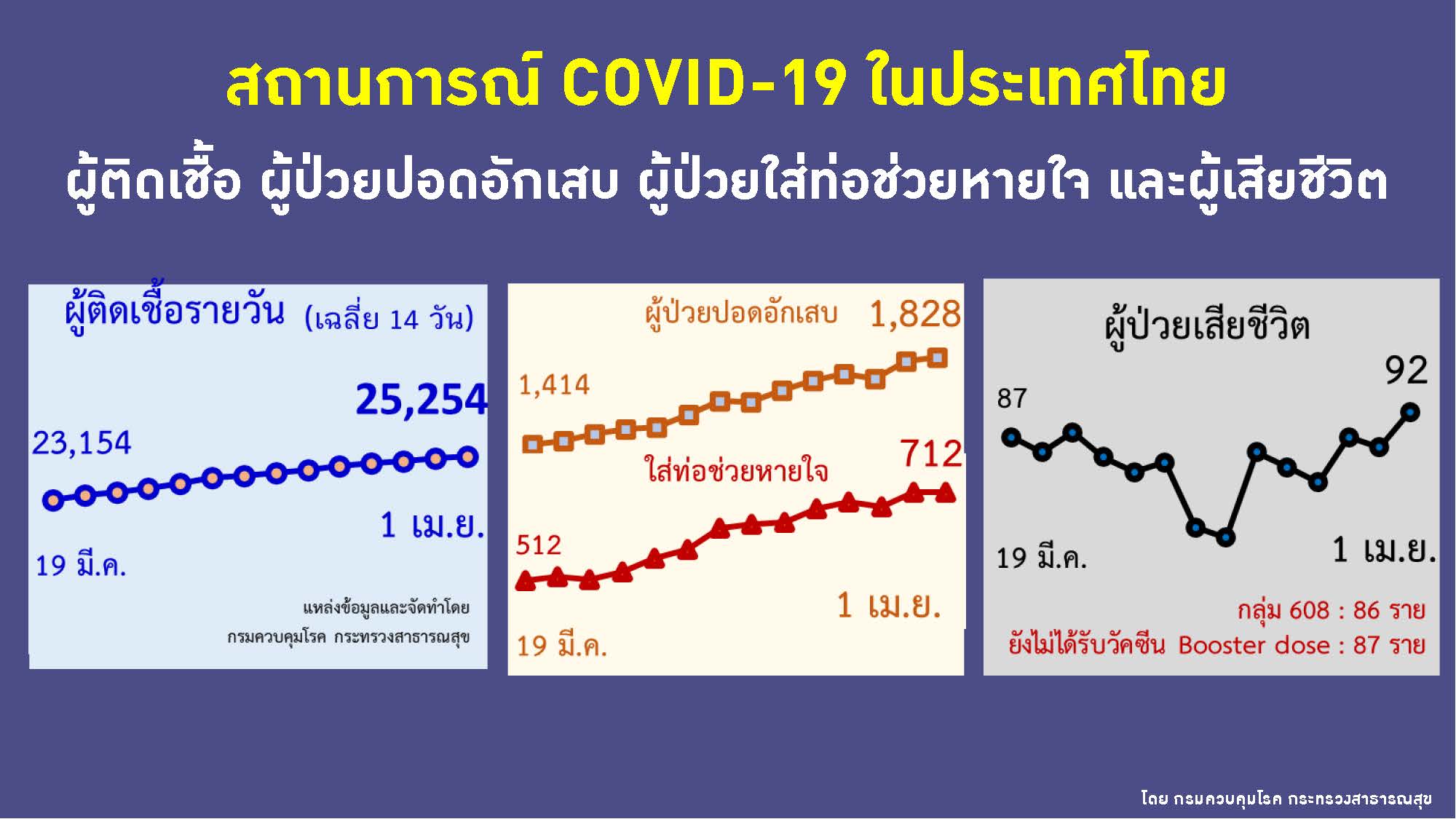 สถานการณ์ COVID-19 ในประเทศไทย

ผู้ติดเชื้อ ผู้ป่วยปอดอักเสบ ผู้ป่วยใส่ท่อช่วยหายใจ และผู้เสียชีวิต

ผู้ติดเชื้อรายวัน (เฉลี่ย 14 วัน)

25,254

23,154

1 เม.ย.

19 มี.ค.

แหล่งข้อมูลและจัดทำโดย
กรมควบคุมโรค กระทรวงสาธารณสุข

ผู้ป่วยปอดอักเสบ 1,828

1,414

ใส่ท่อช่วยหายใจ 712

512

1 เม.ย.

19 มี.ค.

ผู้ป่วยเสียชีวิต

92

87

19 มี.ค.

1 เม.ย.

กลุ่ม 608 : 86 ราย
ยังไม่ได้รับวัคซีน Booster dose : 87 ราย

โดย กรมควบคุมโรค กระทรวงสาธารณสุข